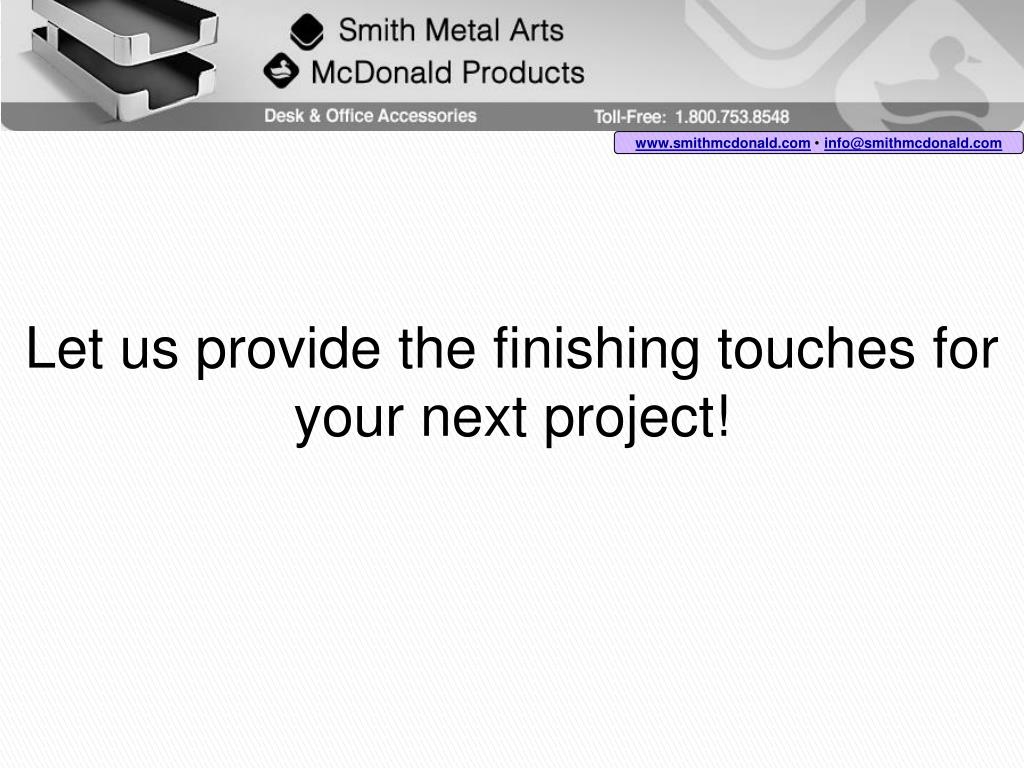 Smith Metal Arts
McDonald Products
Desk & Office Accessories
Toll-Free: 1.800.753.8548

www.smithmcdonald.com • info@smithmcdonald.com

Let us provide the finishing touches for your next project!